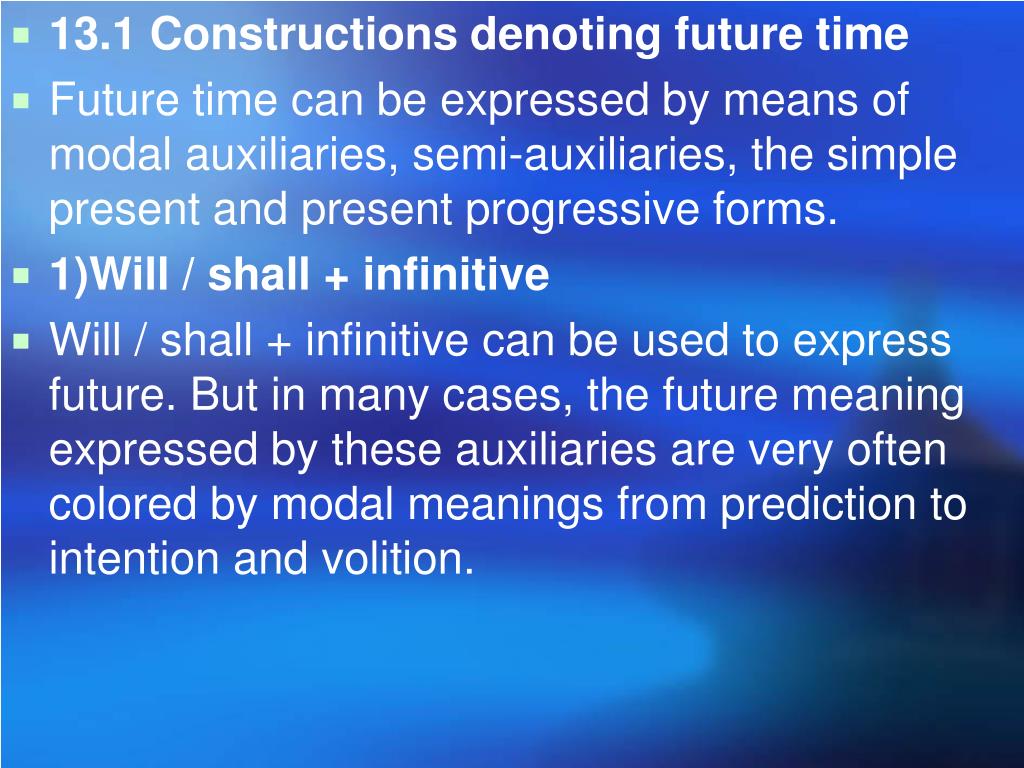 13.1 Constructions denoting future time

Future time can be expressed by means of modal auxiliaries, semi-auxiliaries, the simple present and present progressive forms.

1)Will / shall + infinitive

Will / shall + infinitive can be used to express future. But in many cases, the future meaning expressed by these auxiliaries are very often colored by modal meanings from prediction to intention and volition.